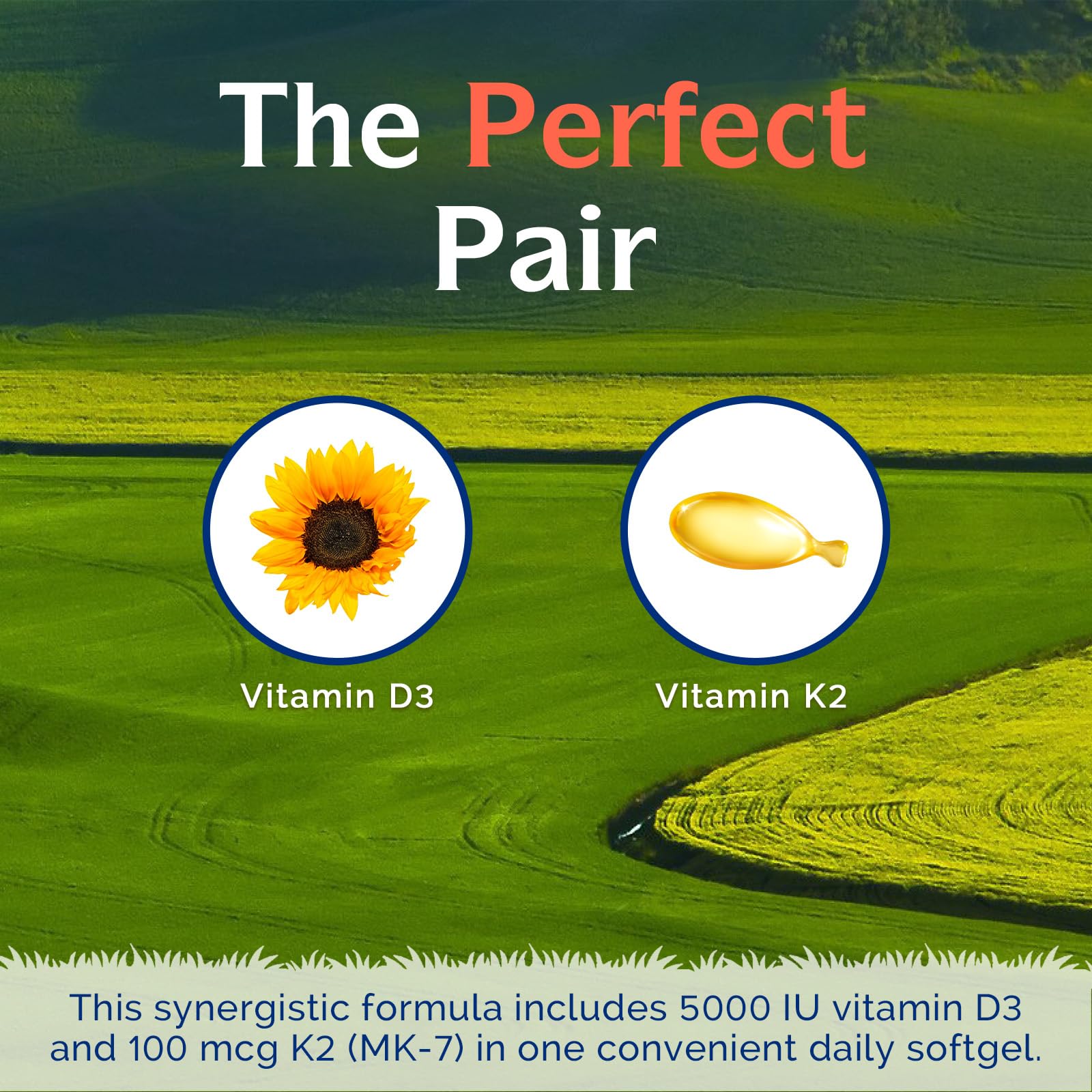 The Perfect Pair

Vitamin D3

Vitamin K2

This synergistic formula includes 5000 IU vitamin D3 and 100 mcg K2 (MK-7) in one convenient daily softgel.